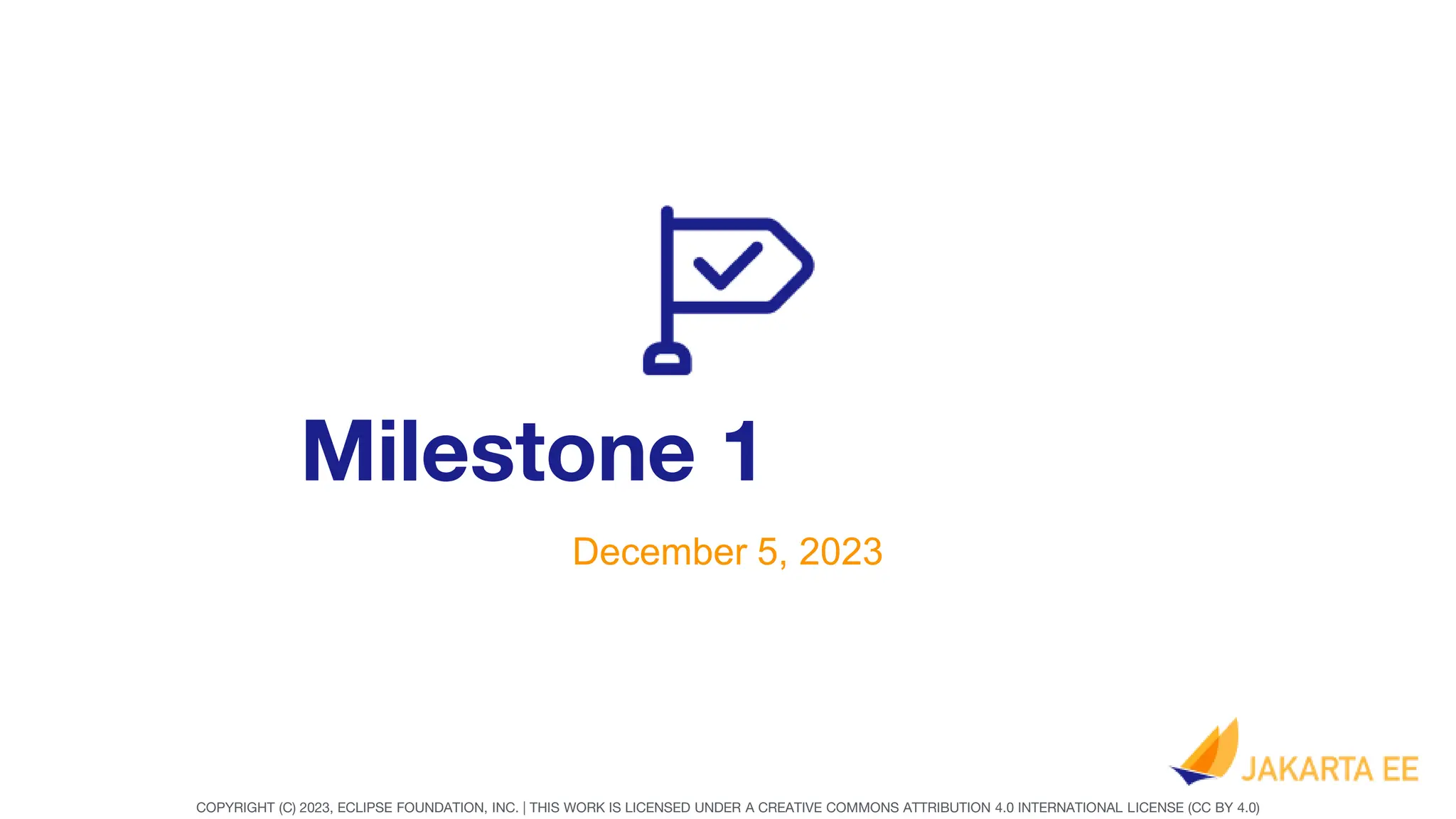 Milestone 1

December 5, 2023

JAKARTA EE

COPYRIGHT (C) 2023, ECLIPSE FOUNDATION, INC. | THIS WORK IS LICENSED UNDER A CREATIVE COMMONS ATTRIBUTION 4.0 INTERNATIONAL LICENSE (CC BY 4.0)